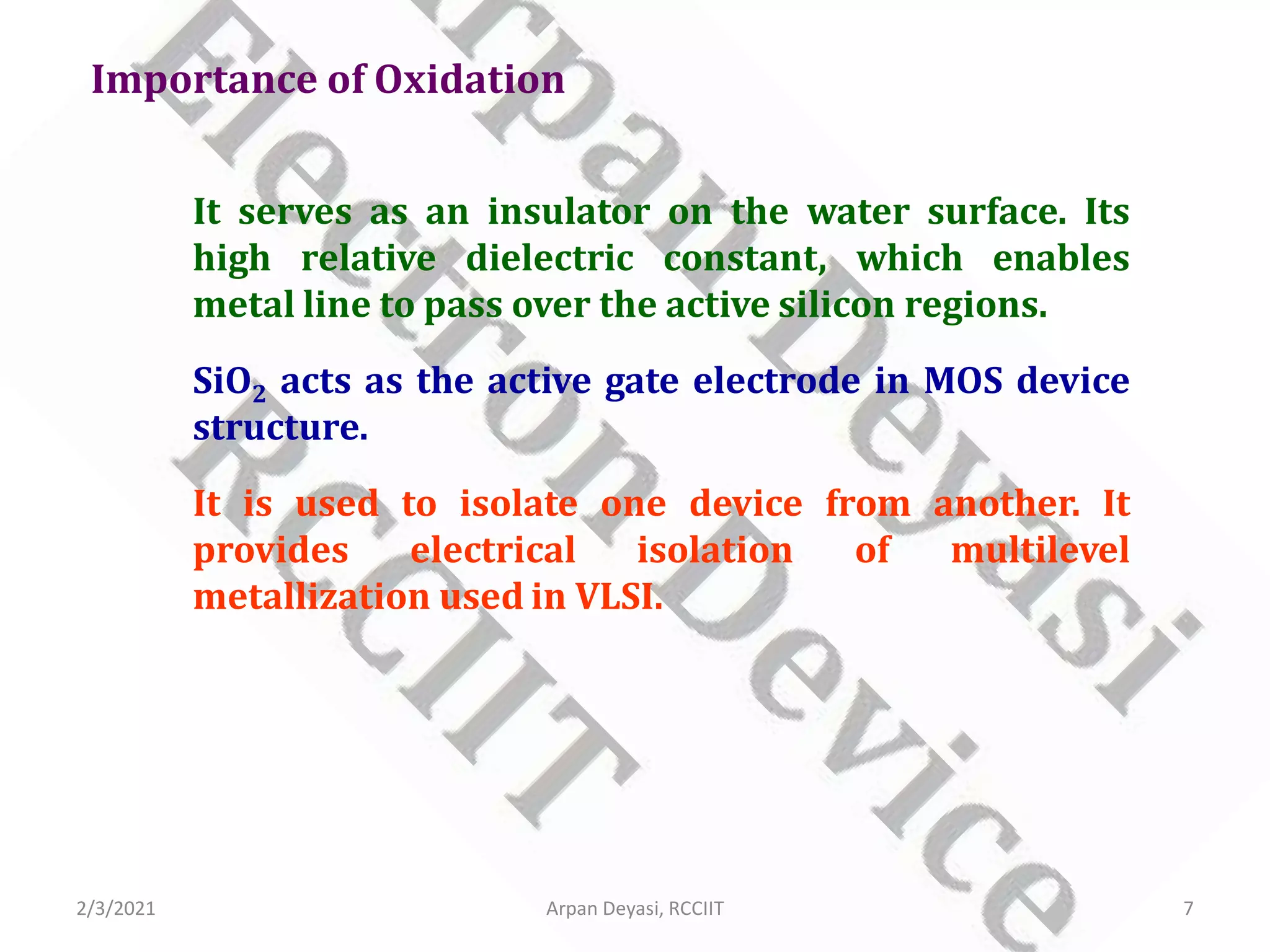 Importance of Oxidation

It serves as an insulator on the water surface. Its high relative dielectric constant, which enables metal line to pass over the active silicon regions.

$SiO_2$ acts as the active gate electrode in MOS device structure.

It is used to isolate one device from another. It provides electrical isolation of multilevel metallization used in VLSI.

Arpan Deyasi
Electron Device
RCCIIT

2/3/2021
Arpan Deyasi, RCCIIT
7